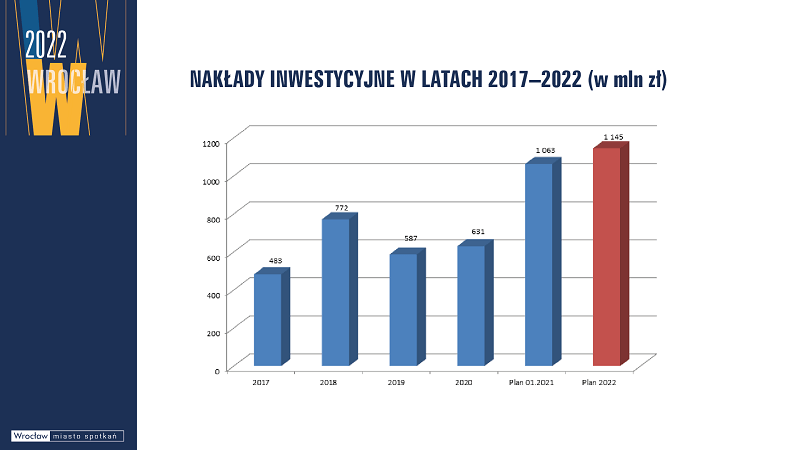 2022
WROCŁAW

NAKŁADY INWESTYCYJNE W LATACH 2017–2022 (w mln zł)

1200
1000
800
600
400
200
0

483
772
587
631
1 063
1 145

2017
2018
2019
2020
Plan 01.2021
Plan 2022

Wrocław miasto spotkań